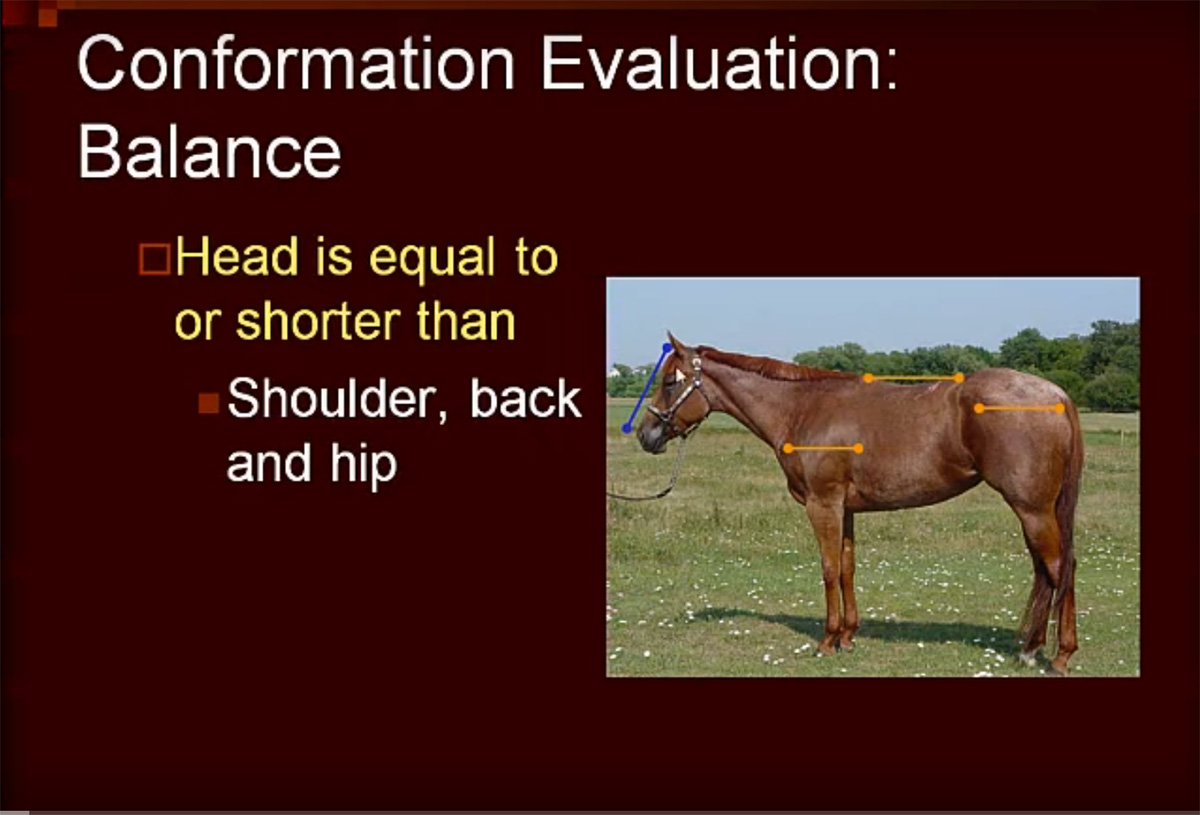 Conformation Evaluation: Balance

Head is equal to or shorter than

Shoulder, back and hip